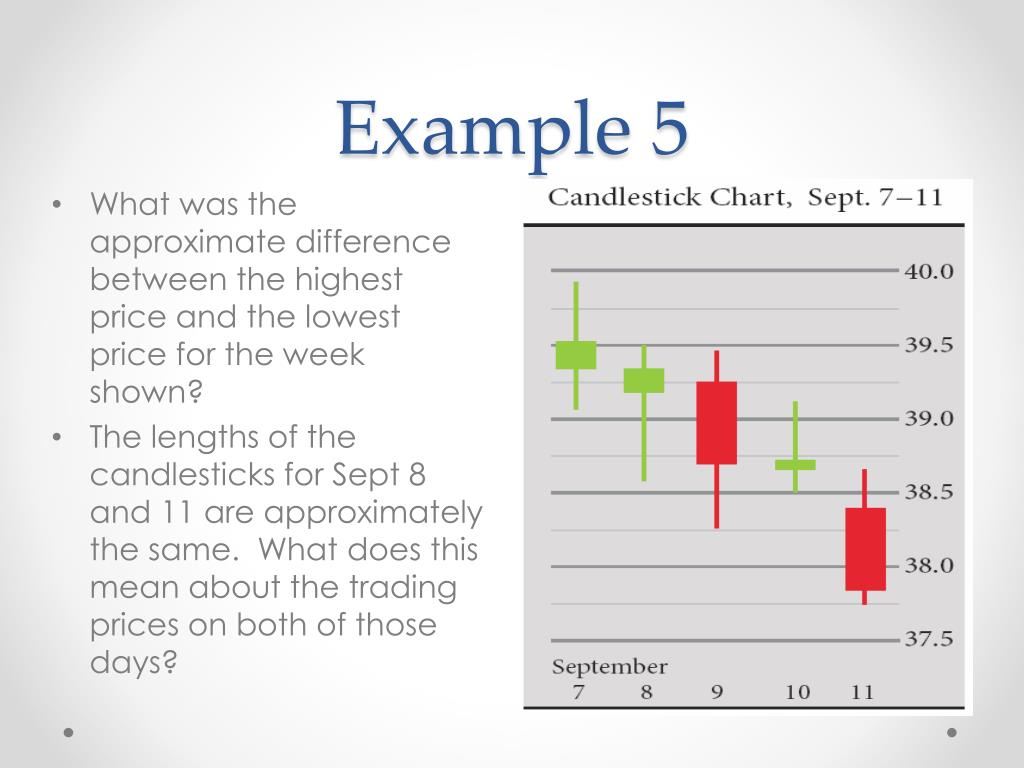 Example 5

• What was the approximate difference between the highest price and the lowest price for the week shown?
• The lengths of the candlesticks for Sept 8 and 11 are approximately the same. What does this mean about the trading prices on both of those days?

Candlestick Chart, Sept. 7–11

40.0
39.5
39.0
38.5
38.0
37.5

September
7 8 9 10 11